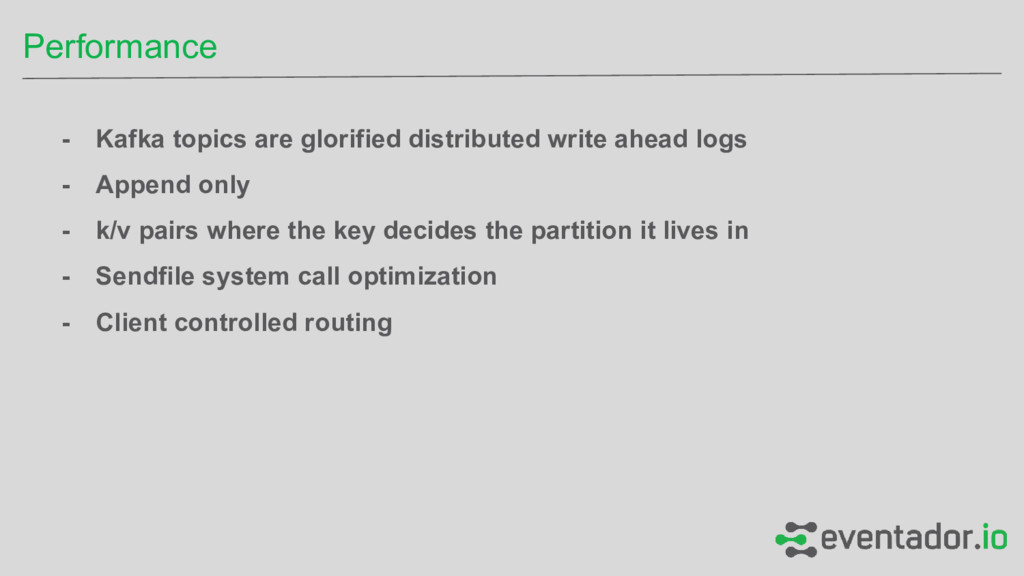 Performance

- Kafka topics are glorified distributed write ahead logs
- Append only
- k/v pairs where the key decides the partition it lives in
- Sendfile system call optimization
- Client controlled routing

eventador.io